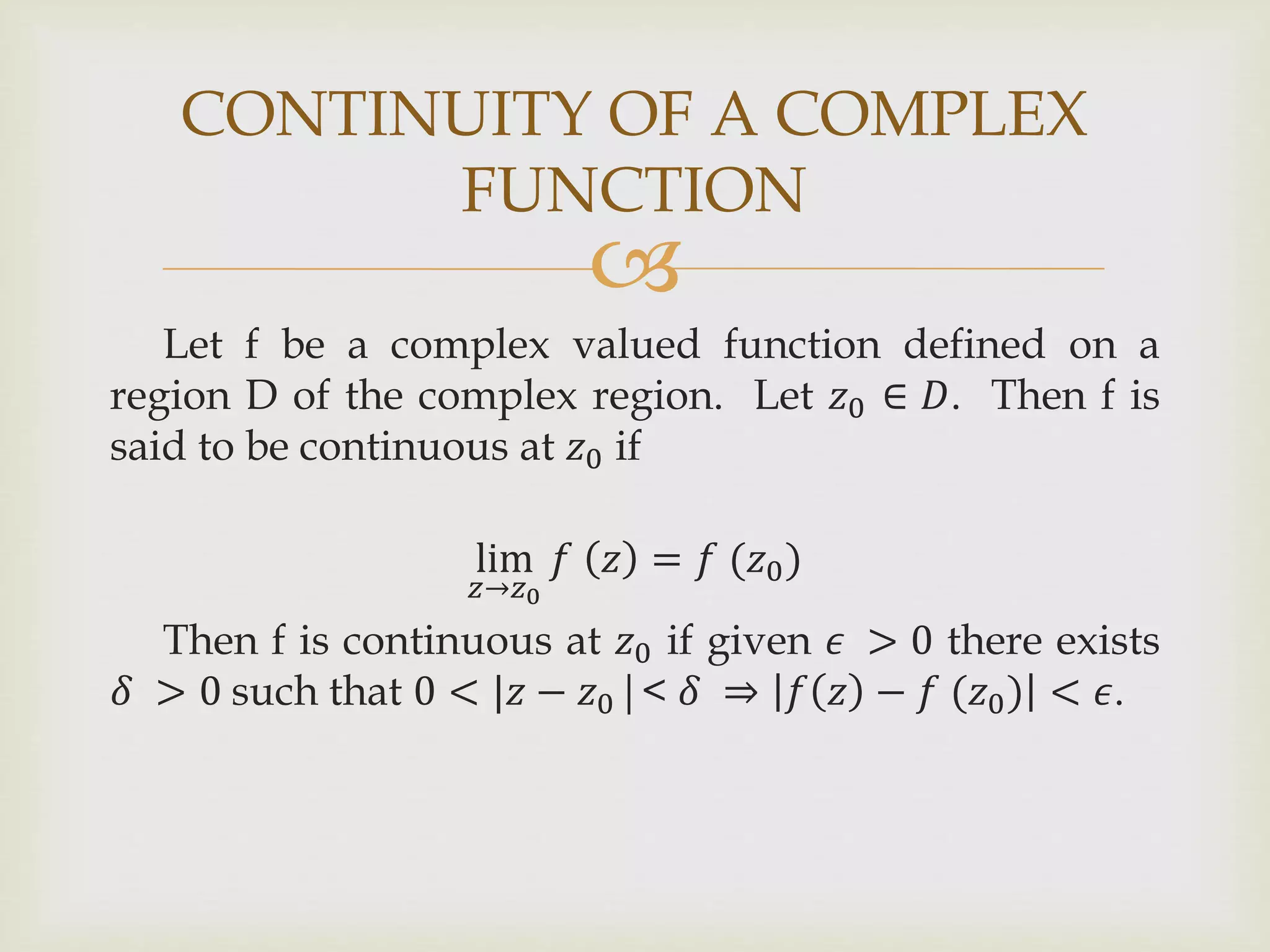 CONTINUITY OF A COMPLEX FUNCTION

Let f be a complex valued function defined on a region D of the complex region. Let $z_0 \in D$. Then f is said to be continuous at $z_0$ if

$\lim_{z \to z_0} f(z) = f(z_0)$

Then f is continuous at $z_0$ if given $\epsilon > 0$ there exists $\delta > 0$ such that $0 < |z - z_0| < \delta \Rightarrow |f(z) - f(z_0)| < \epsilon$.